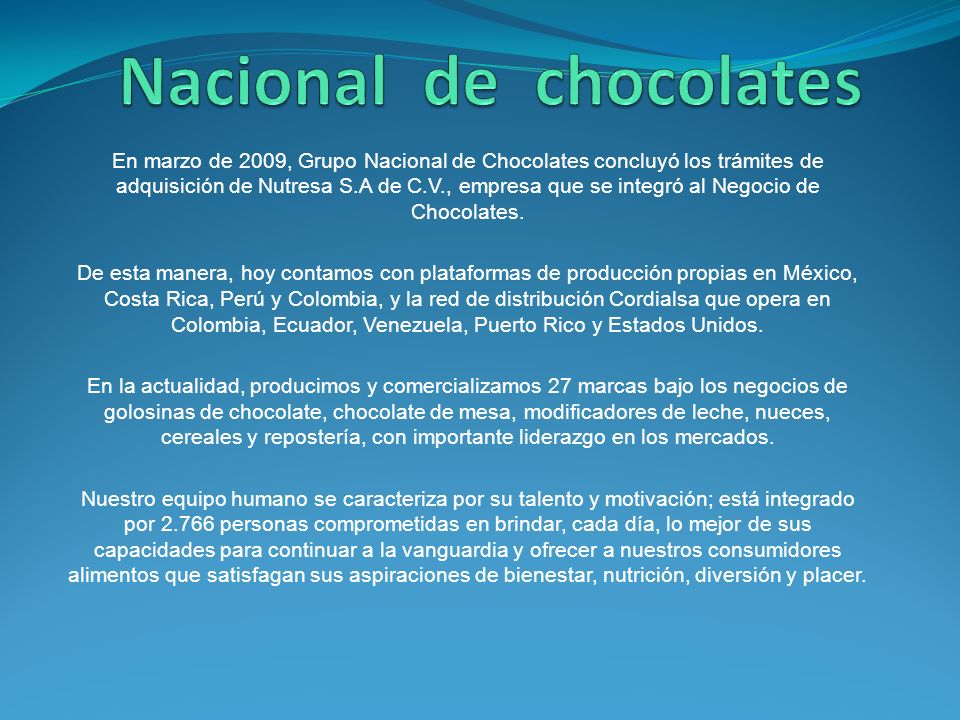 Nacional de chocolates

En marzo de 2009, Grupo Nacional de Chocolates concluyó los trámites de adquisición de Nutresa S.A de C.V., empresa que se integró al Negocio de Chocolates.

De esta manera, hoy contamos con plataformas de producción propias en México, Costa Rica, Perú y Colombia, y la red de distribución Cordialsa que opera en Colombia, Ecuador, Venezuela, Puerto Rico y Estados Unidos.

En la actualidad, producimos y comercializamos 27 marcas bajo los negocios de golosinas de chocolate, chocolate de mesa, modificadores de leche, nueces, cereales y repostería, con importante liderazgo en los mercados.

Nuestro equipo humano se caracteriza por su talento y motivación; está integrado por 2.766 personas comprometidas en brindar, cada día, lo mejor de sus capacidades para continuar a la vanguardia y ofrecer a nuestros consumidores alimentos que satisfagan sus aspiraciones de bienestar, nutrición, diversión y placer.